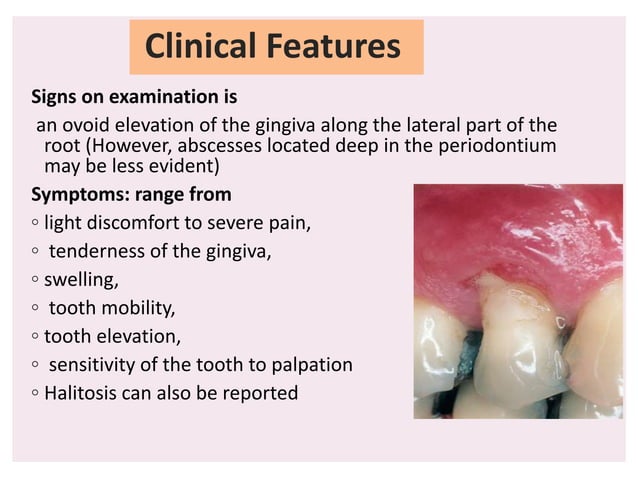 Clinical Features

Signs on examination is

an ovoid elevation of the gingiva along the lateral part of the root (However, abscesses located deep in the periodontium may be less evident)

Symptoms: range from

◦ light discomfort to severe pain,
◦ tenderness of the gingiva,
◦ swelling,
◦ tooth mobility,
◦ tooth elevation,
◦ sensitivity of the tooth to palpation
◦ Halitosis can also be reported